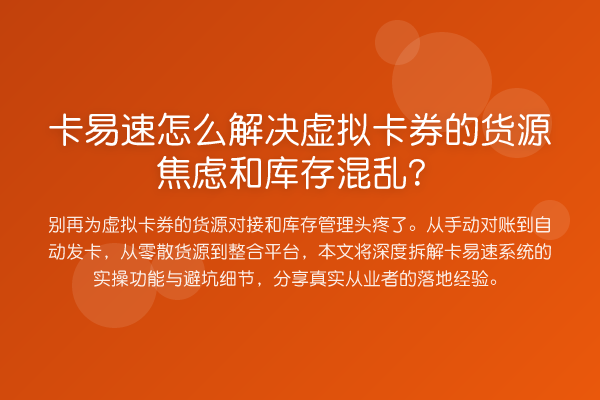 卡易速怎么解决虚拟卡券的货源焦虑和库存混乱？

别再为虚拟卡券的货源对接和库存管理头疼了。从手动对账到自动发卡，从零散货源到整合平台，本文将深度拆解卡易速系统的实操功能与避坑细节，分享真实从业者的落地经验。